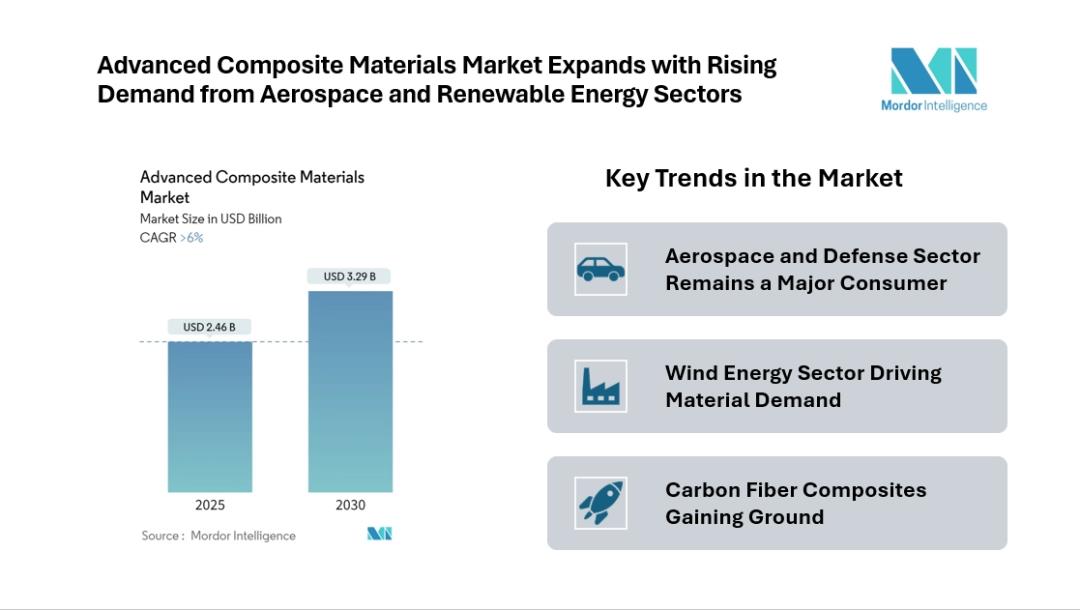 Advanced Composite Materials Market Expands with Rising Demand from Aerospace and Renewable Energy Sectors

Mordor Intelligence

Advanced Composite Materials Market
Market Size in USD Billion
CAGR >6%

USD 2.46 B
USD 3.29 B

2025
2030

Source : Mordor Intelligence

Key Trends in the Market

Aerospace and Defense Sector Remains a Major Consumer

Wind Energy Sector Driving Material Demand

Carbon Fiber Composites Gaining Ground